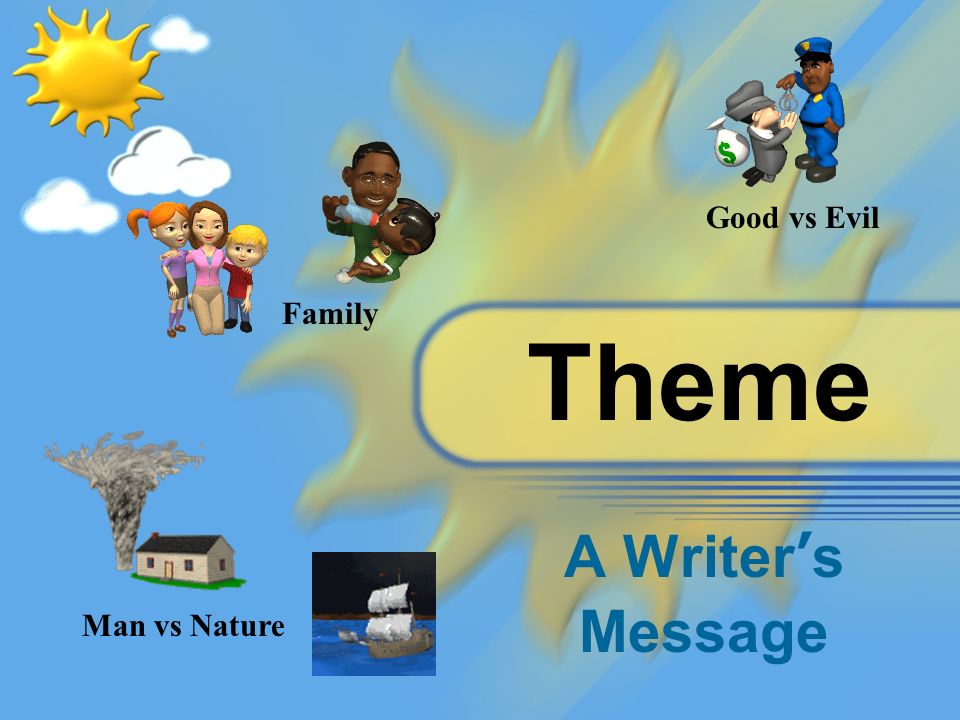 Good vs Evil

Family

Theme

A Writer's Message

Man vs Nature